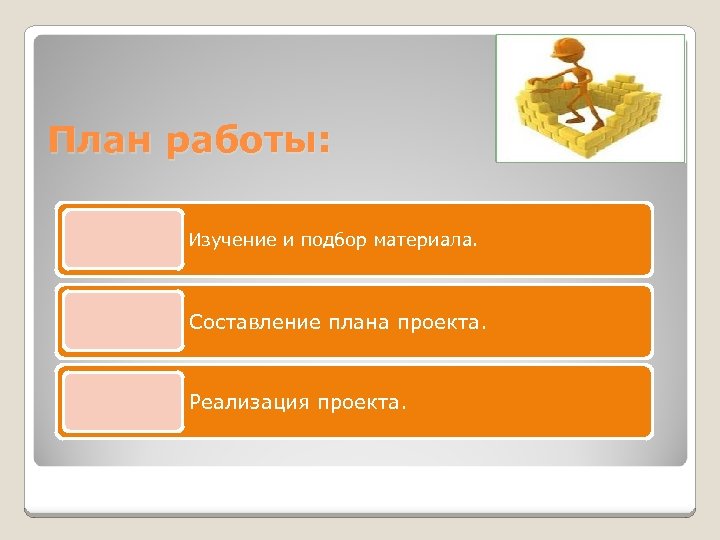 План работы:

Изучение и подбор материала.

Составление плана проекта.

Реализация проекта.